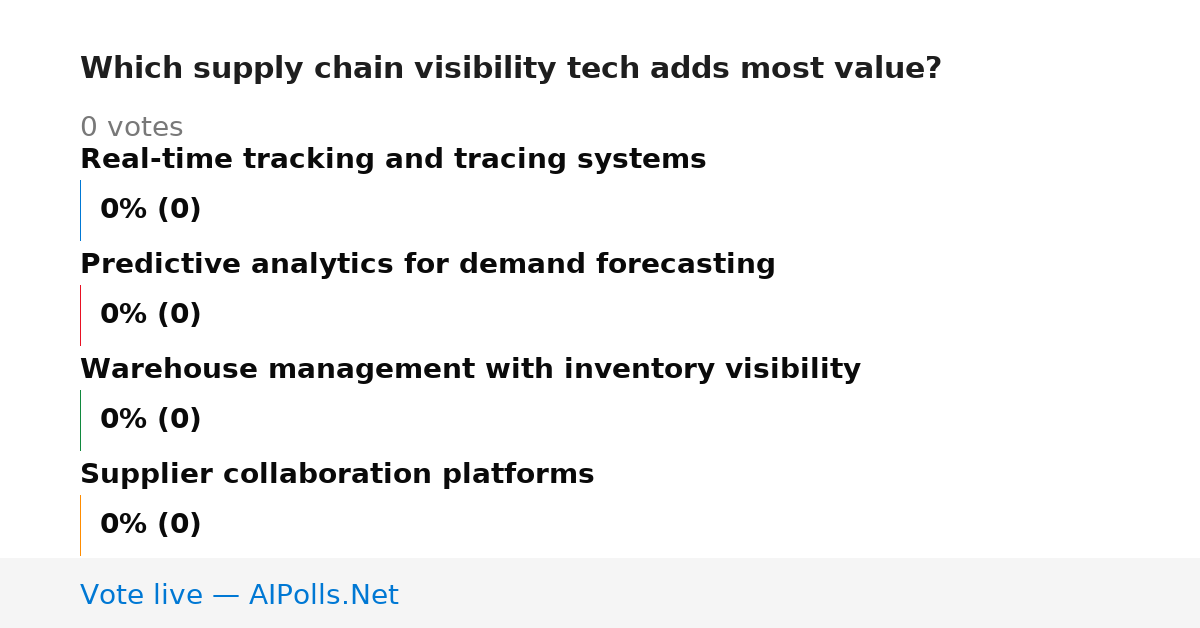 Which supply chain visibility tech adds most value?

0 votes

Real-time tracking and tracing systems

0% (0)

Predictive analytics for demand forecasting

0% (0)

Warehouse management with inventory visibility

0% (0)

Supplier collaboration platforms

0% (0)

Vote live — AIPolls.Net